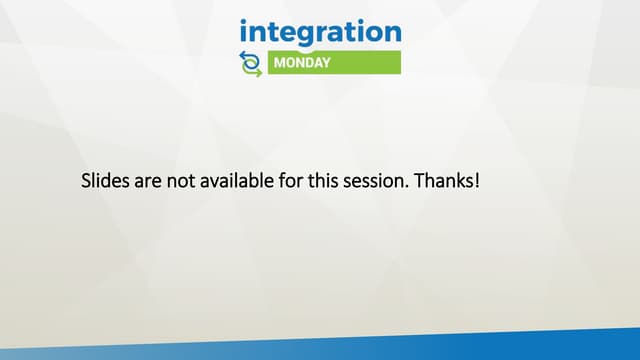 integration
MONDAY

Slides are not available for this session. Thanks!